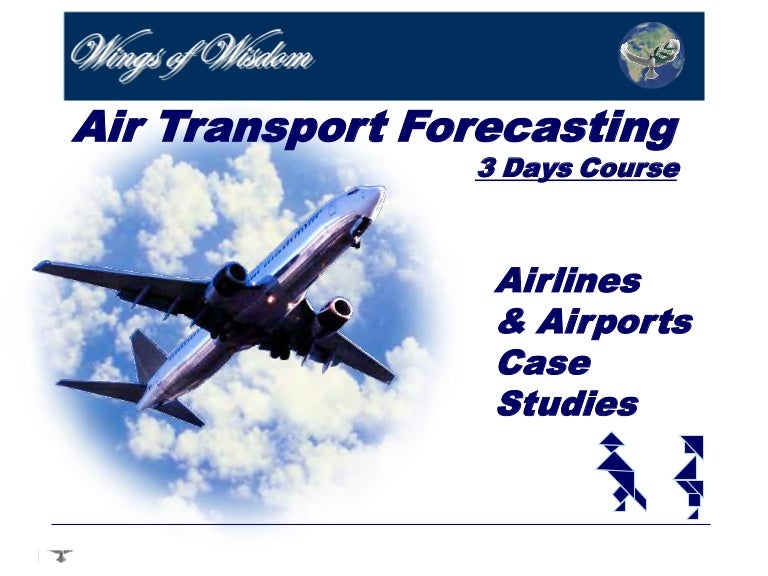 Wings of Wisdom

Air Transport Forecasting

3 Days Course

Airlines
& Airports
Case
Studies